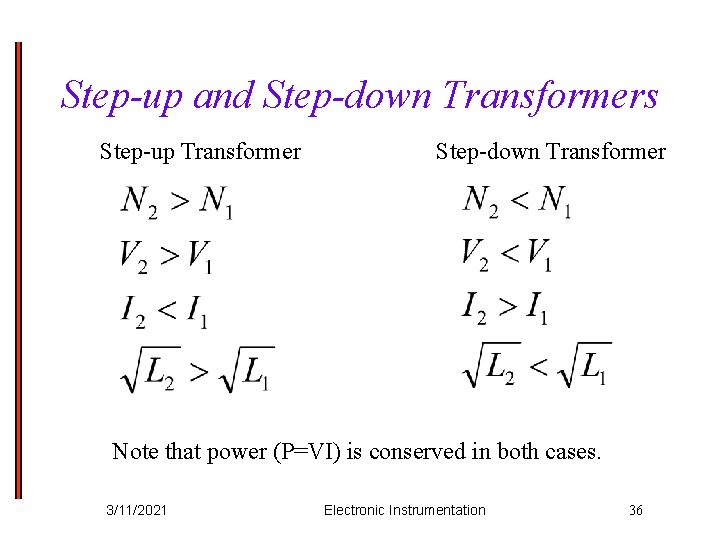 Step-up and Step-down Transformers

Step-up Transformer

$N_2 > N_1$

$V_2 > V_1$

$I_2 < I_1$

$\sqrt{L_2} > \sqrt{L_1}$

Step-down Transformer

$N_2 < N_1$

$V_2 < V_1$

$I_2 > I_1$

$\sqrt{L_2} < \sqrt{L_1}$

Note that power (P=VI) is conserved in both cases.

3/11/2021 Electronic Instrumentation 36